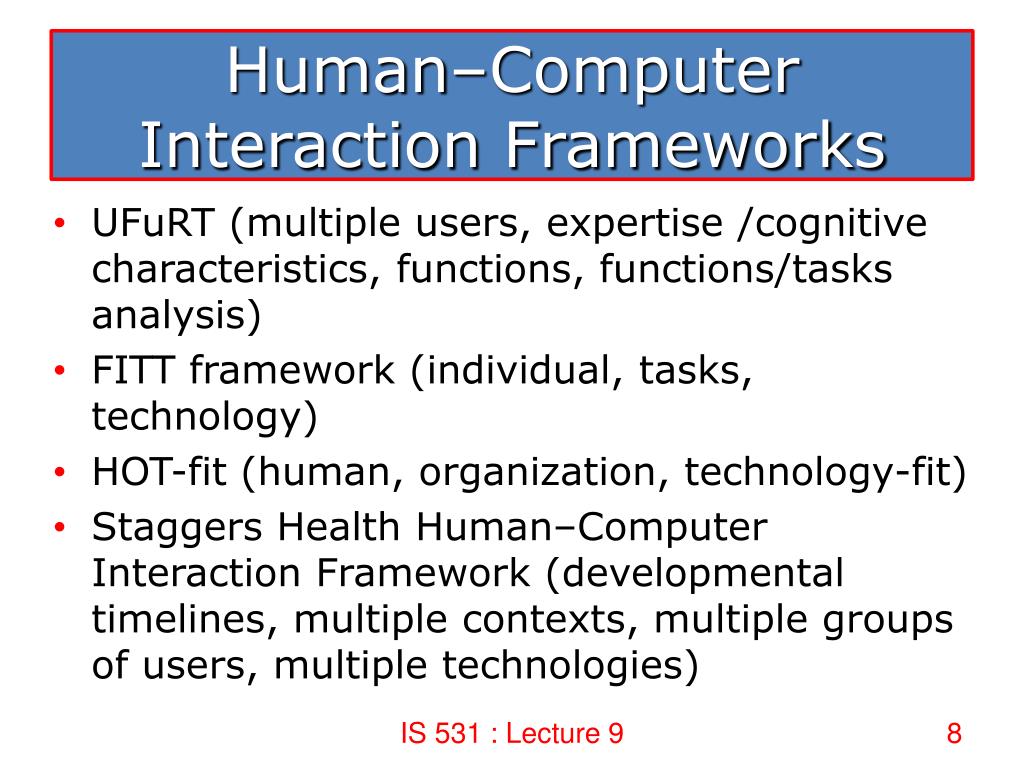 Human–Computer Interaction Frameworks

• UFuRT (multiple users, expertise /cognitive characteristics, functions, functions/tasks analysis)
• FITT framework (individual, tasks, technology)
• HOT-fit (human, organization, technology-fit)
• Staggers Health Human–Computer Interaction Framework (developmental timelines, multiple contexts, multiple groups of users, multiple technologies)

IS 531 : Lecture 9

8